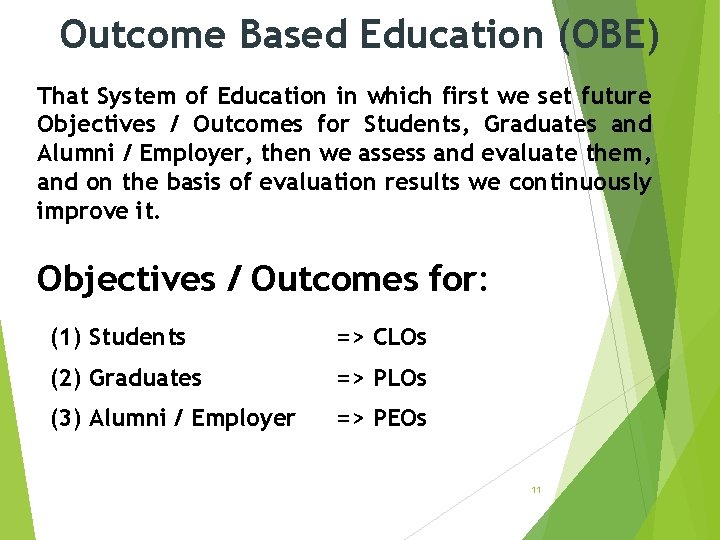 Outcome Based Education (OBE)

That System of Education in which first we set future Objectives / Outcomes for Students, Graduates and Alumni / Employer, then we assess and evaluate them, and on the basis of evaluation results we continuously improve it.

Objectives / Outcomes for:

(1) Students => CLOs

(2) Graduates => PLOs

(3) Alumni / Employer => PEOs

11